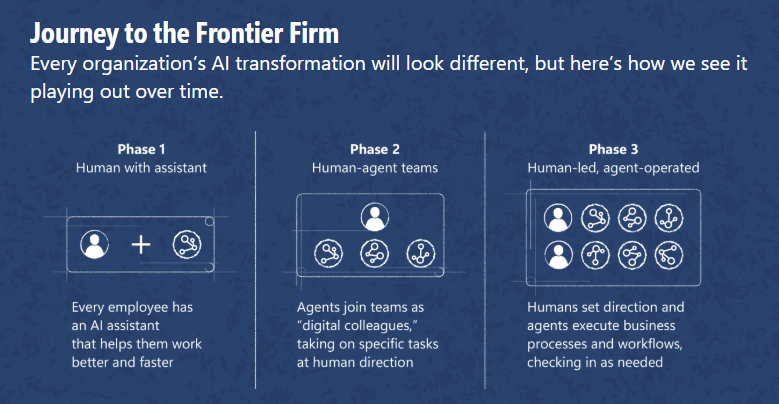 Journey to the Frontier Firm
Every organization's AI transformation will look different, but here's how we see it playing out over time.

Phase 1
Human with assistant

+

Every employee has an AI assistant that helps them work better and faster

Phase 2
Human-agent teams

Agents join teams as "digital colleagues," taking on specific tasks at human direction

Phase 3
Human-led, agent-operated

Humans set direction and agents execute business processes and workflows, checking in as needed